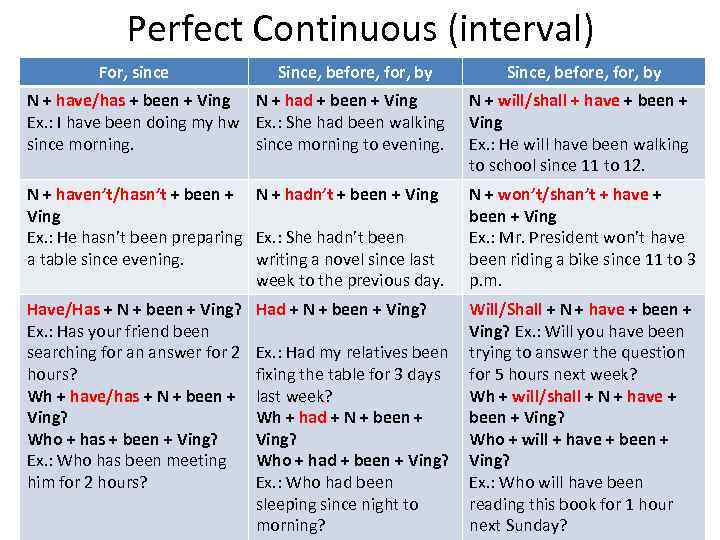 Perfect Continuous (interval)

| For, since | Since, before, for, by | Since, before, for, by |
|---|---|---|
| N + have/has + been + Ving Ex.: I have been doing my hw since morning. | N + had + been + Ving Ex.: She had been walking since morning to evening. | N + will/shall + have + been + Ving Ex.: He will have been walking to school since 11 to 12. |
| N + haven't/hasn't + been + Ving Ex.: He hasn't been preparing a table since evening. | N + hadn't + been + Ving Ex.: She hadn't been writing a novel since last week to the previous day. | N + won't/shan't + have + been + Ving Ex.: Mr. President won't have been riding a bike since 11 to 3 p.m. |
| Have/Has + N + been + Ving? Ex.: Has your friend been searching for an answer for 2 hours? Wh + have/has + N + been + Ving? Who + has + been + Ving? Ex.: Who has been meeting him for 2 hours? | Had + N + been + Ving? Ex.: Had my relatives been fixing the table for 3 days last week? Wh + had + N + been + Ving? Who + had + been + Ving? Ex.: Who had been sleeping since night to morning? | Will/Shall + N + have + been + Ving? Ex.: Will you have been trying to answer the question for 5 hours next week? Wh + will/shall + N + have + been + Ving? Who + will + have + been + Ving? Ex.: Who will have been reading this book for 1 hour next Sunday? |